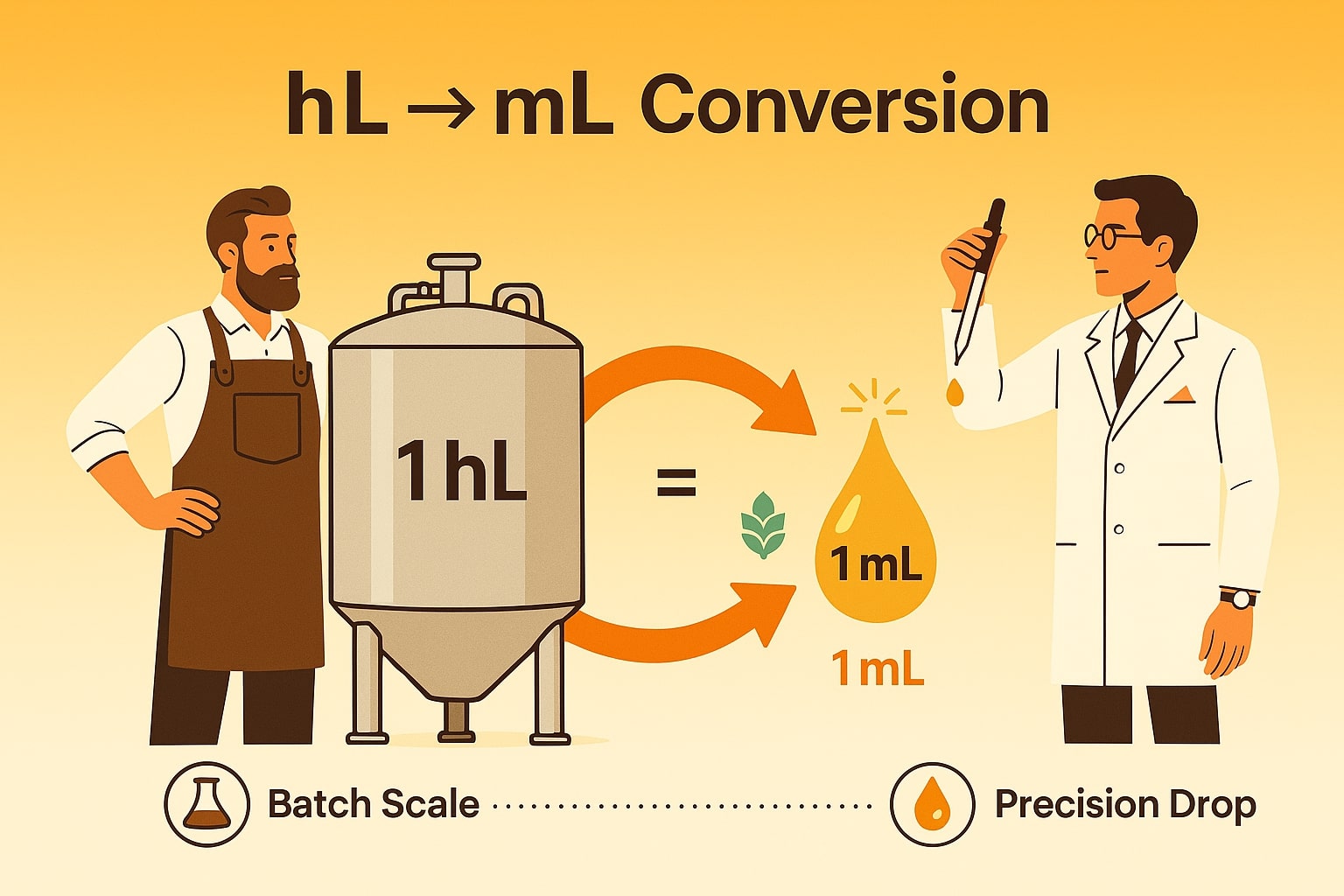 hL → mL Conversion

1 hL

=

1 mL

1 mL

Batch Scale

Precision Drop